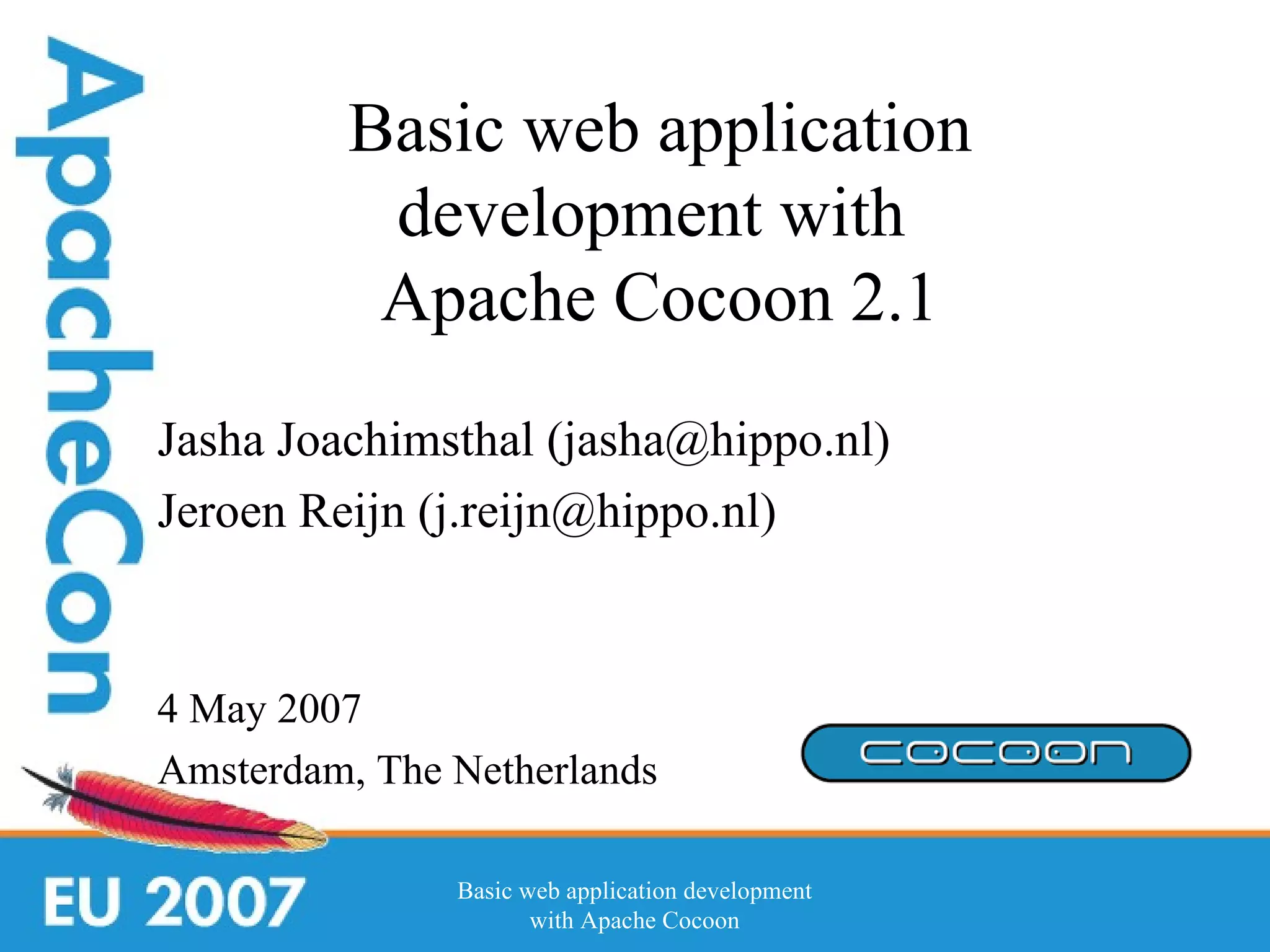 ApacheCon

Basic web application development with Apache Cocoon 2.1

Jasha Joachimsthal (jasha@hippo.nl)

Jeroen Reijn (j.reijn@hippo.nl)

4 May 2007

Amsterdam, The Netherlands

cocoon

EU 2007

Basic web application development with Apache Cocoon